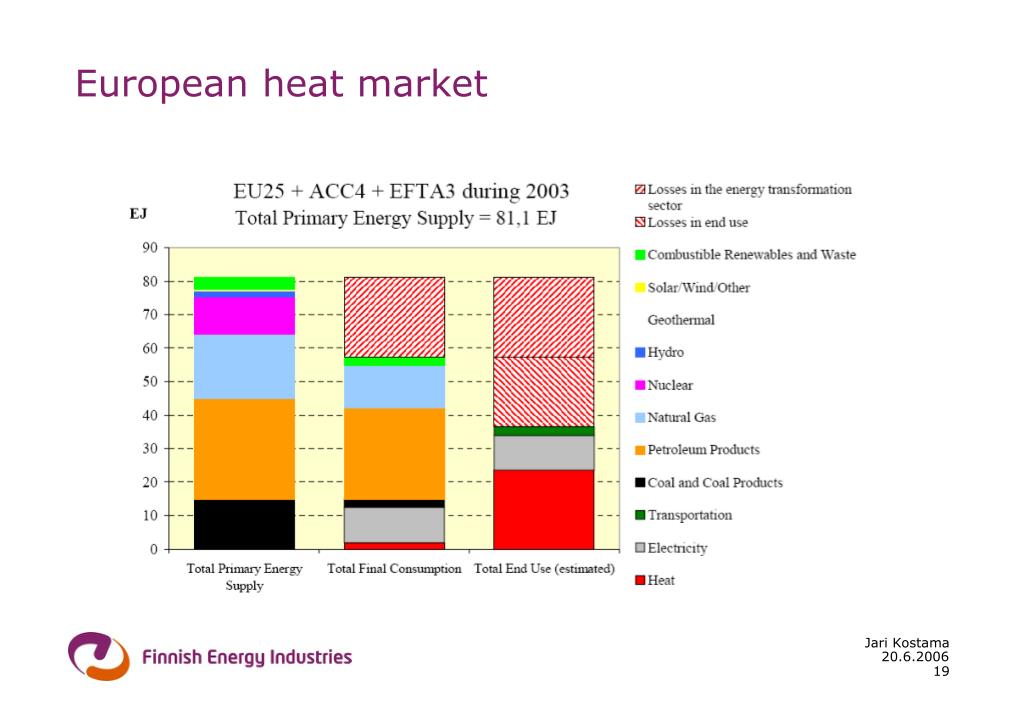 European heat market

EU25 + ACC4 + EFTA3 during 2003
Total Primary Energy Supply = 81,1 EJ

EJ

90
80
70
60
50
40
30
20
10
0

Total Primary Energy Supply
Total Final Consumption
Total End Use (estimated)

Losses in the energy transformation sector
Losses in end use
Combustible Renewables and Waste
Solar/Wind/Other
Geothermal
Hydro
Nuclear
Natural Gas
Petroleum Products
Coal and Coal Products
Transportation
Electricity
Heat

Finnish Energy Industries

Jari Kostama
20.6.2006
19